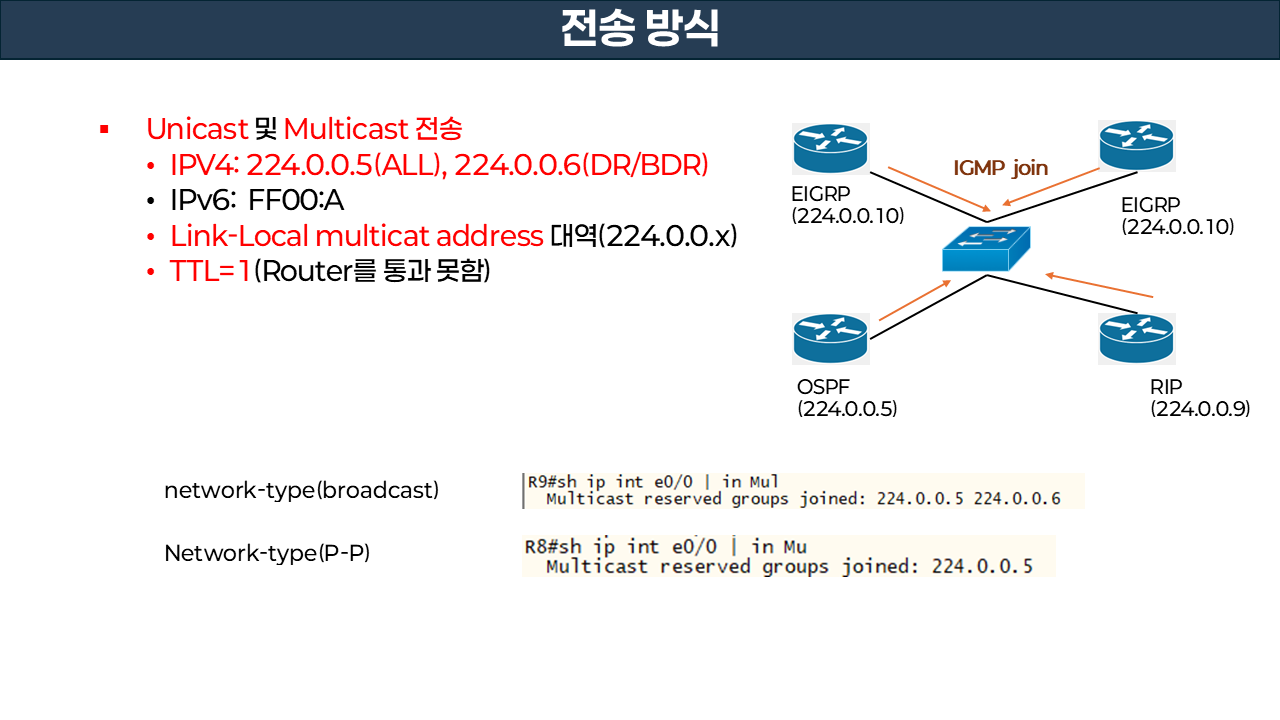 전송 방식

▪ Unicast 및 Multicast 전송
• IPV4: 224.0.0.5(ALL), 224.0.0.6(DR/BDR)
• IPv6: FF00:A
• Link-Local multicat address 대역(224.0.0.x)
• TTL=1(Router를 통과 못함)

IGMP join

EIGRP
(224.0.0.10)

EIGRP
(224.0.0.10)

OSPF
(224.0.0.5)

RIP
(224.0.0.9)

network-type(broadcast)

R9#sh ip int e0/0 | in Mul
Multicast reserved groups joined: 224.0.0.5 224.0.0.6

Network-type(P-P)

R8#sh ip int e0/0 | in Mu
Multicast reserved groups joined: 224.0.0.5